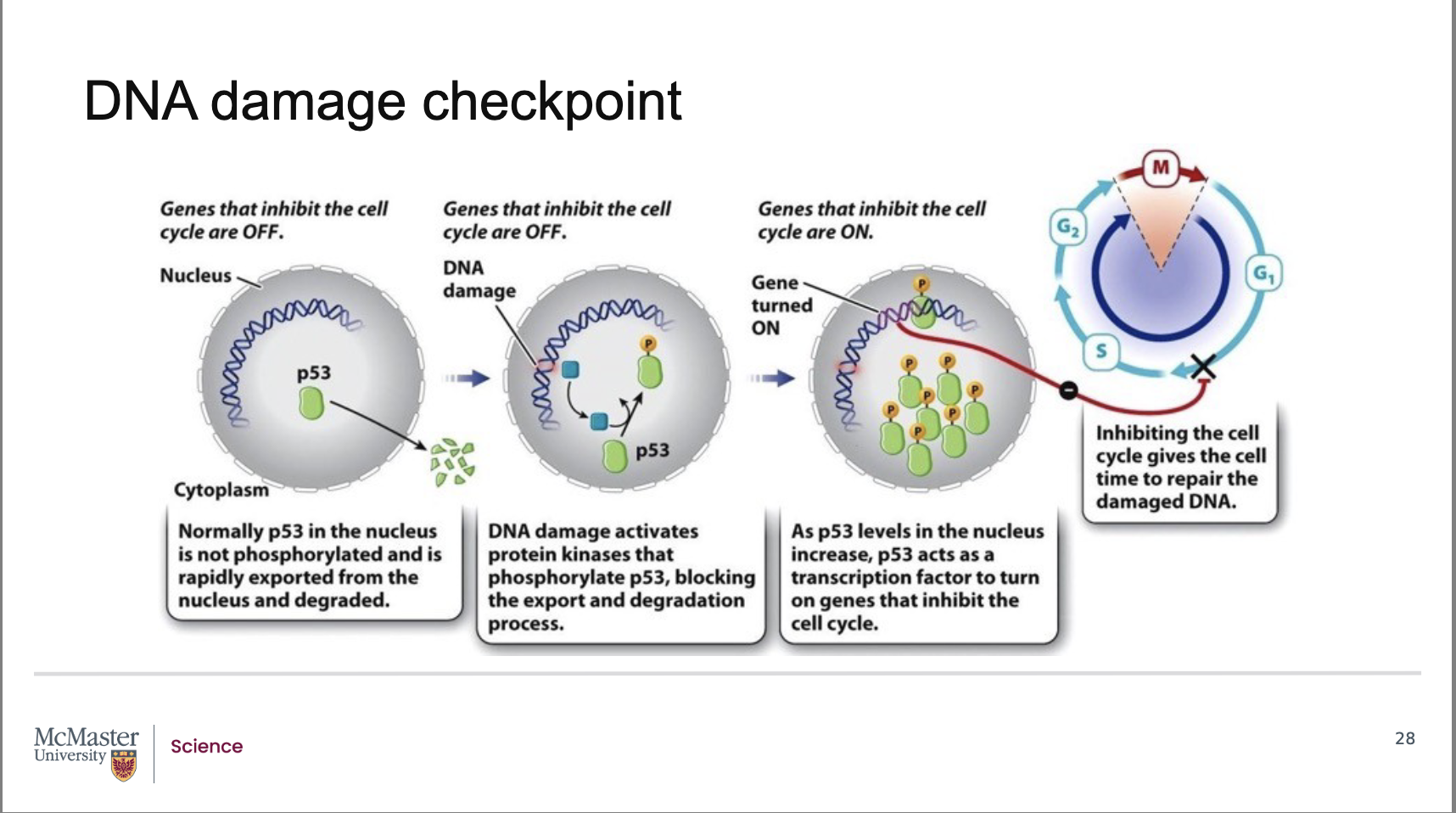 DNA damage checkpoint

Genes that inhibit the cell cycle are OFF.

Nucleus

p53

Cytoplasm

Normally p53 in the nucleus is not phosphorylated and is rapidly exported from the nucleus and degraded.

Genes that inhibit the cell cycle are OFF.

DNA damage

P

p53

DNA damage activates protein kinases that phosphorylate p53, blocking the export and degradation process.

Genes that inhibit the cell cycle are ON.

Gene turned ON

P

P

P

P

P

P

P

P

As p53 levels in the nucleus increase, p53 acts as a transcription factor to turn on genes that inhibit the cell cycle.

M

$G_2$

$G_1$

S

Inhibiting the cell cycle gives the cell time to repair the damaged DNA.

McMaster University

Science

28